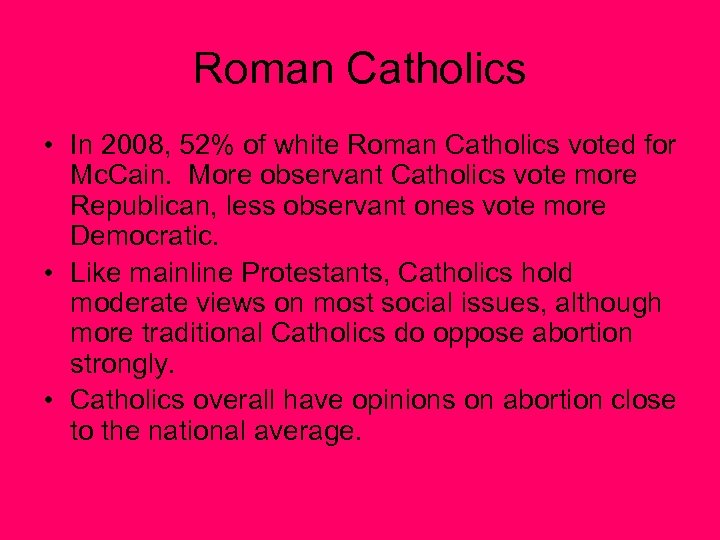 Roman Catholics

• In 2008, 52% of white Roman Catholics voted for McCain.  More observant Catholics vote more Republican, less observant ones vote more Democratic.
• Like mainline Protestants, Catholics hold moderate views on most social issues, although more traditional Catholics do oppose abortion strongly.
• Catholics overall have opinions on abortion close to the national average.